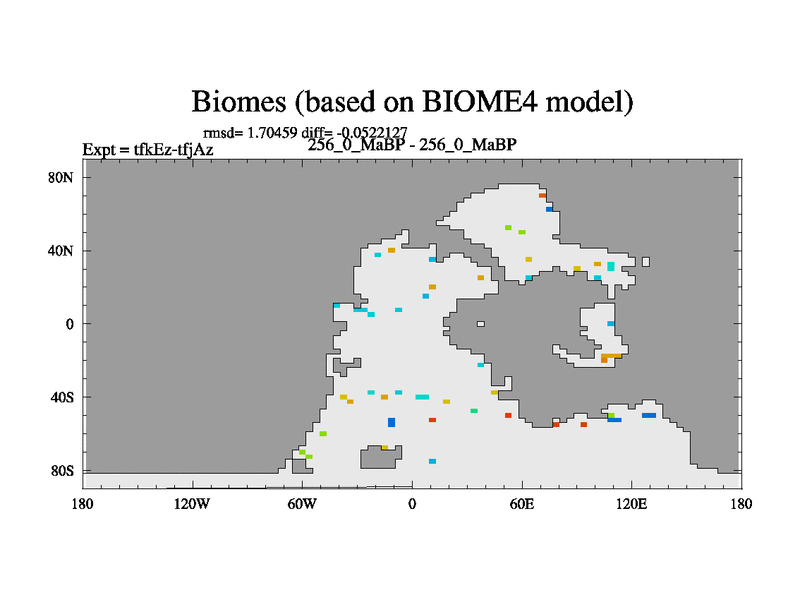 Biomes (based on BIOME4 model)

rmsd= 1.70459 diff= -0.0522127

Expt = tfkEz-tfjAz

256_0_MaBP - 256_0_MaBP

80N

40N

0

40S

80S

180

120W

60W

0

60E

120E

180